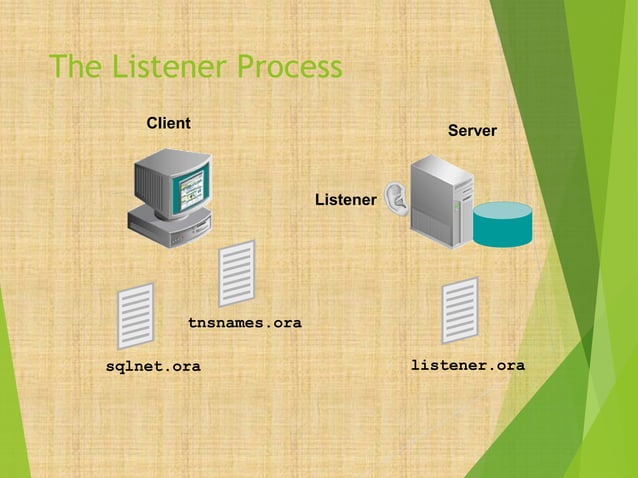 The Listener Process

Client

Server

Listener

tnsnames.ora

sqlnet.ora

listener.ora